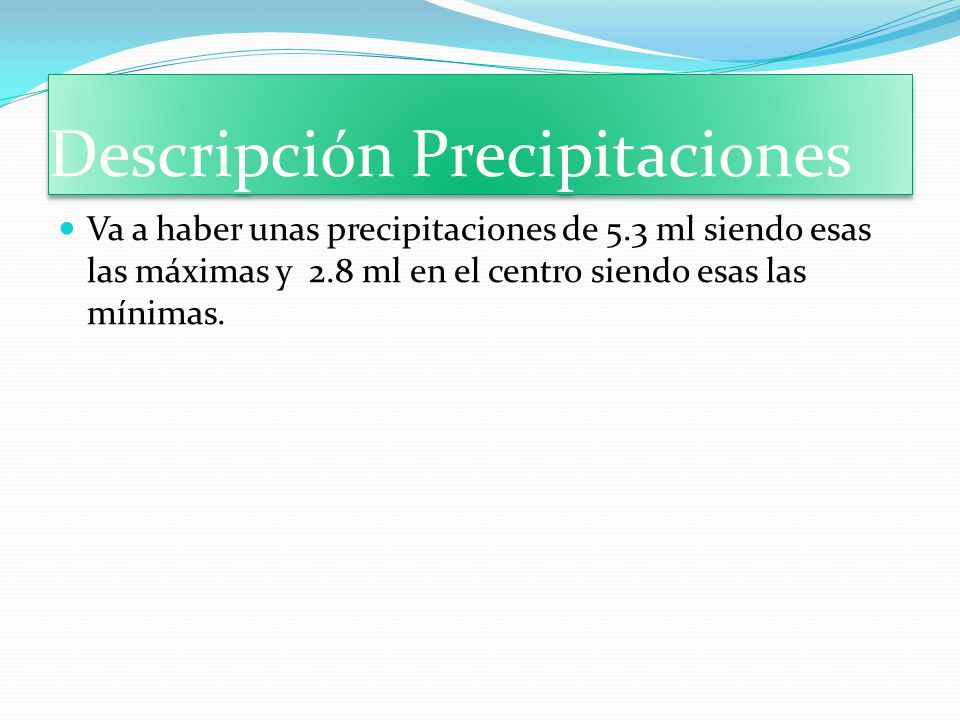 Descripción Precipitaciones

Va a haber unas precipitaciones de 5.3 ml siendo esas las máximas y 2.8 ml en el centro siendo esas las mínimas.